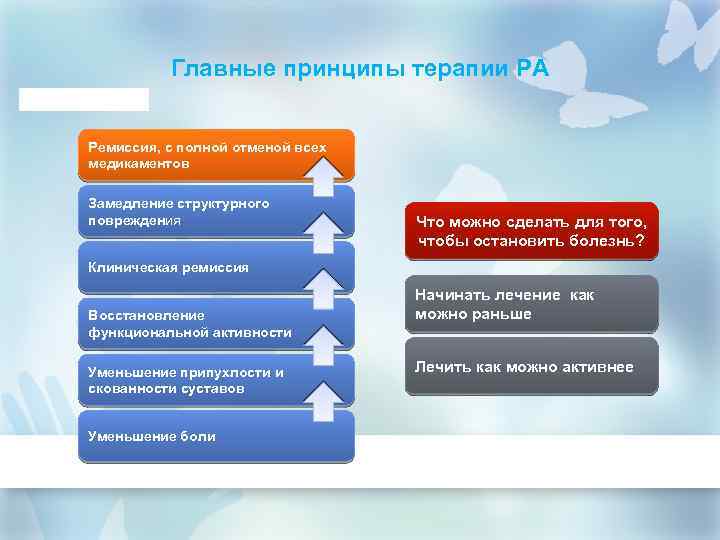 Главные принципы терапии РА

Ремиссия, с полной отменой всех медикаментов

Замедление структурного повреждения

Клиническая ремиссия

Восстановление функциональной активности

Уменьшение припухлости и скованности суставов

Уменьшение боли

Что можно сделать для того, чтобы остановить болезнь?

Начинать лечение как можно раньше

Лечить как можно активнее